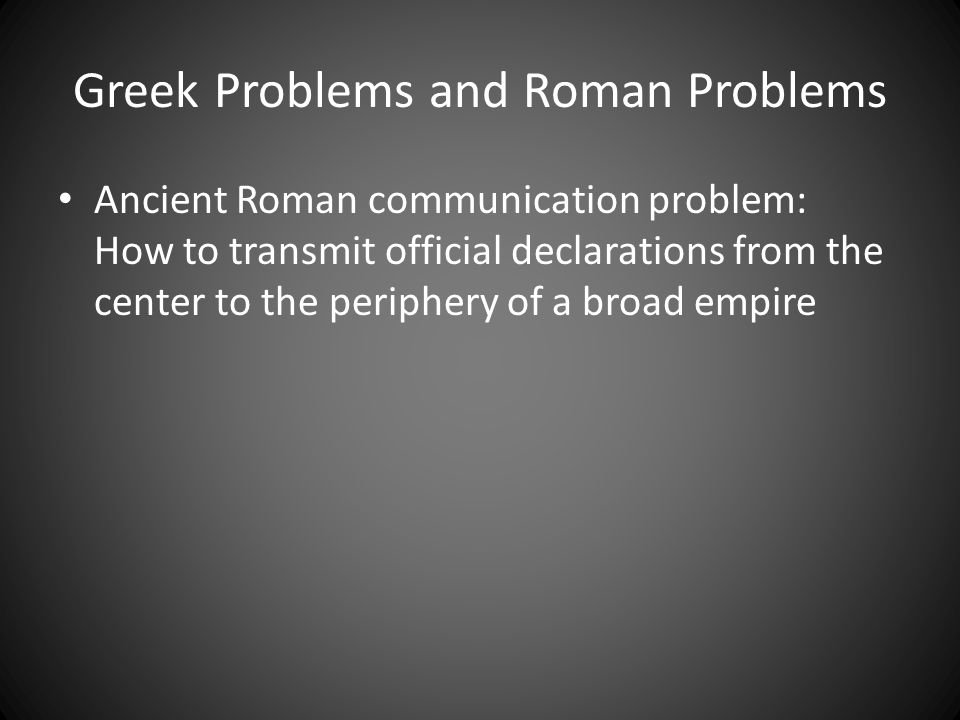 Greek Problems and Roman Problems

• Ancient Roman communication problem: How to transmit official declarations from the center to the periphery of a broad empire